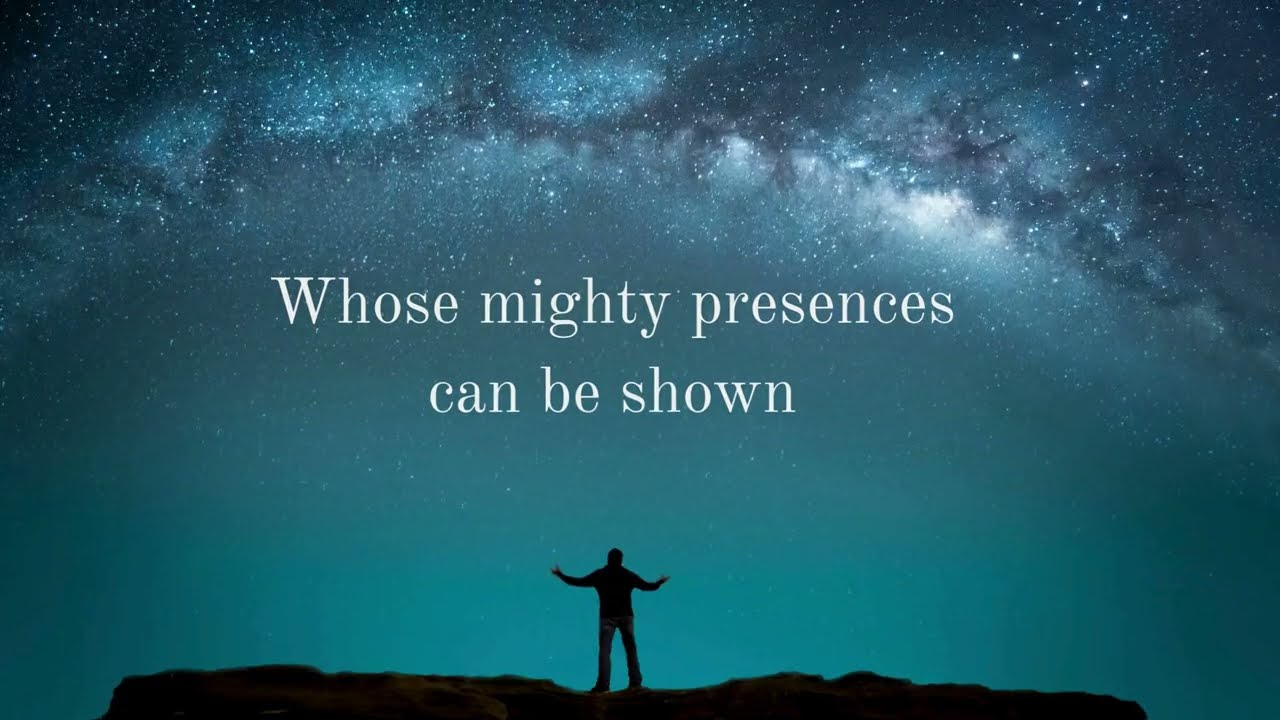 Whose mighty presences can be shown